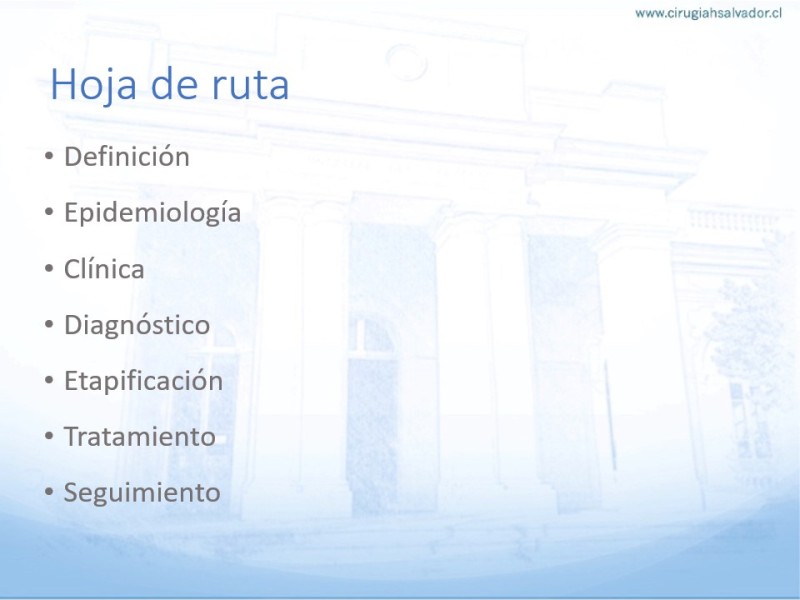 www.cirugiahsalvador.cl

Hoja de ruta

• Definición
• Epidemiología
• Clínica
• Diagnóstico
• Etapificación
• Tratamiento
• Seguimiento